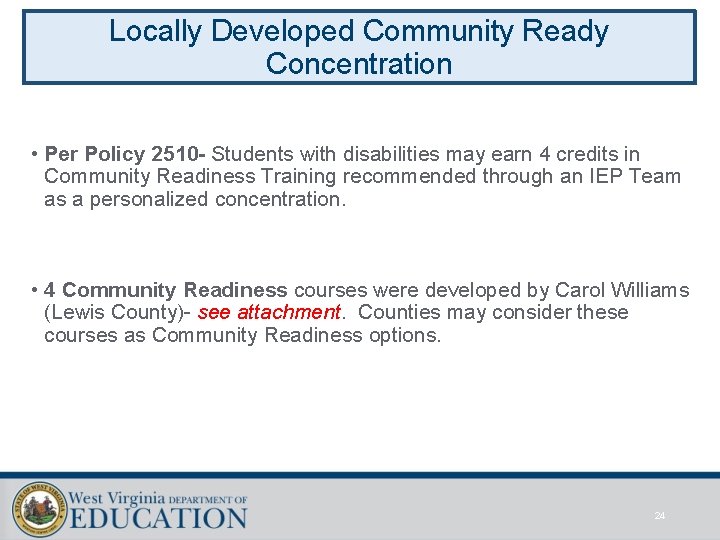 Locally Developed Community Ready Concentration

• Per Policy 2510- Students with disabilities may earn 4 credits in Community Readiness Training recommended through an IEP Team as a personalized concentration.

• 4 Community Readiness courses were developed by Carol Williams (Lewis County)- see attachment. Counties may consider these courses as Community Readiness options.

STATE OF WEST VIRGINIA

West Virginia DEPARTMENT OF EDUCATION

24